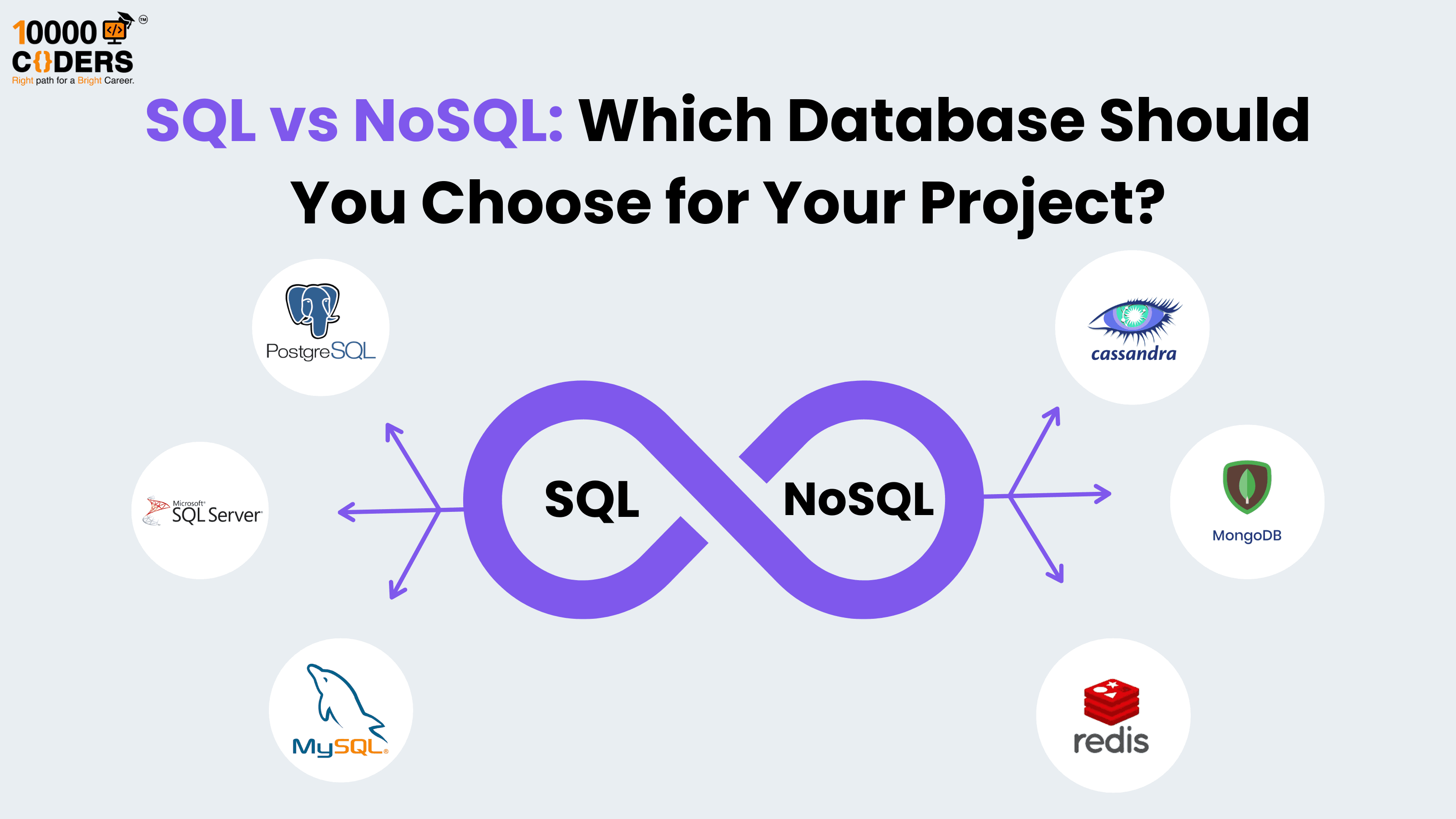 10000 C{}DERS™
Right path for a Bright Career.

SQL vs NoSQL: Which Database Should You Choose for Your Project?

PostgreSQL

Microsoft SQL Server

MySQL

SQL

NoSQL

cassandra

MongoDB

redis